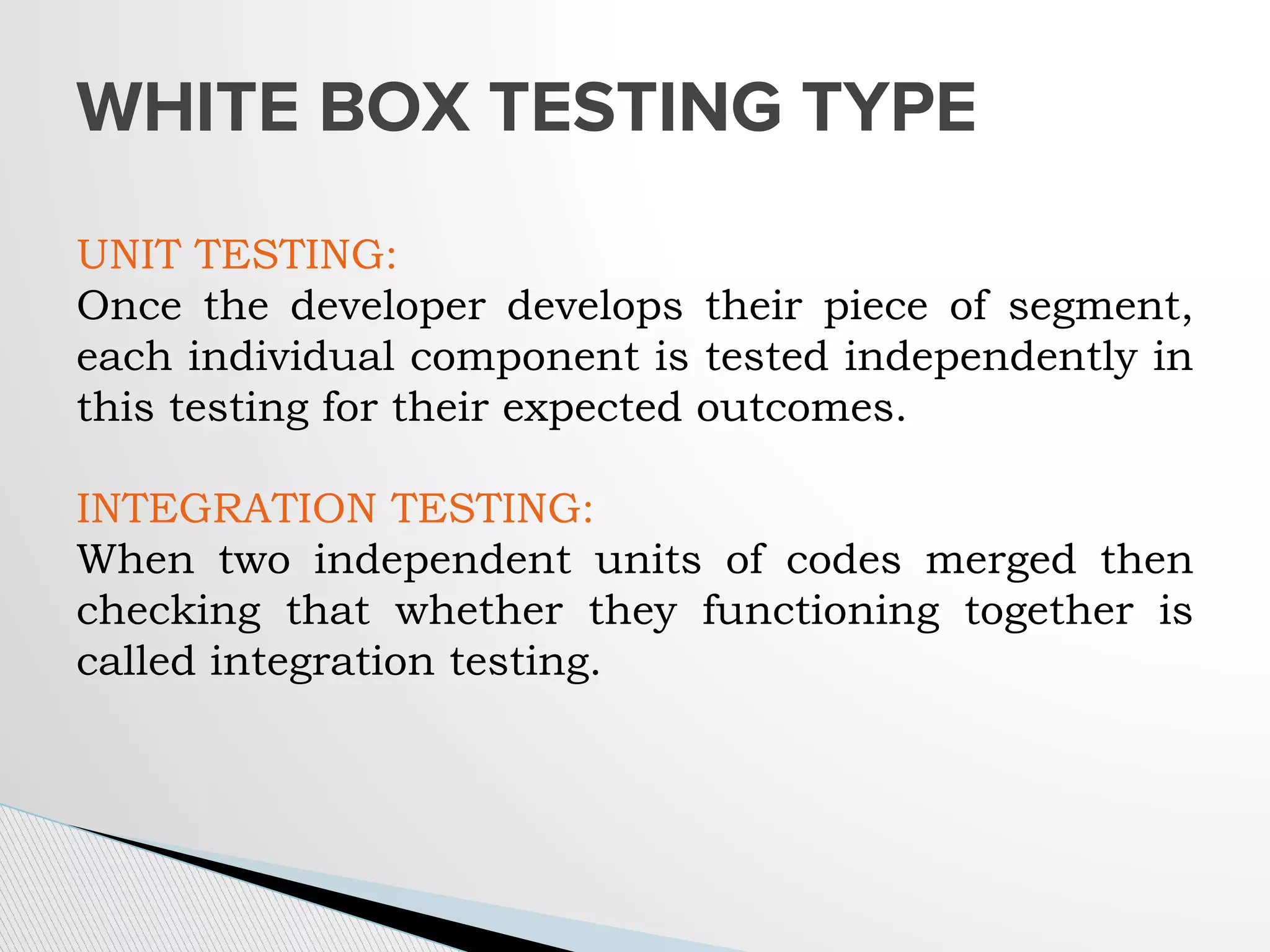 WHITE BOX TESTING TYPE

UNIT TESTING:
Once the developer develops their piece of segment, each individual component is tested independently in this testing for their expected outcomes.

INTEGRATION TESTING:
When two independent units of codes merged then checking that whether they functioning together is called integration testing.